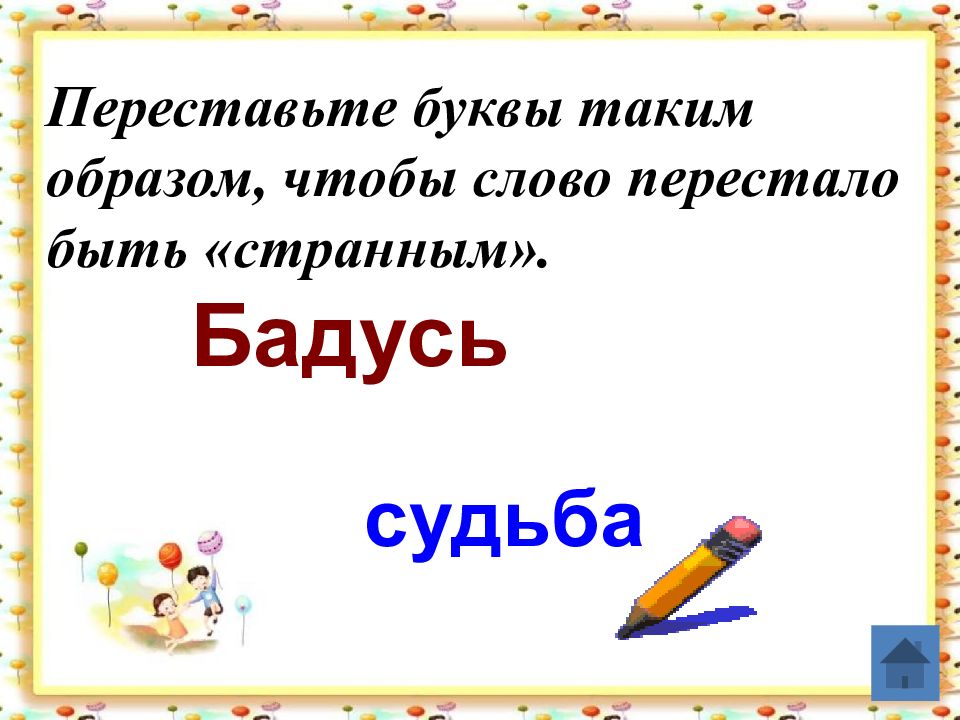 Переставьте буквы таким образом, чтобы слово перестало быть «странным».

Бадусь

судьба